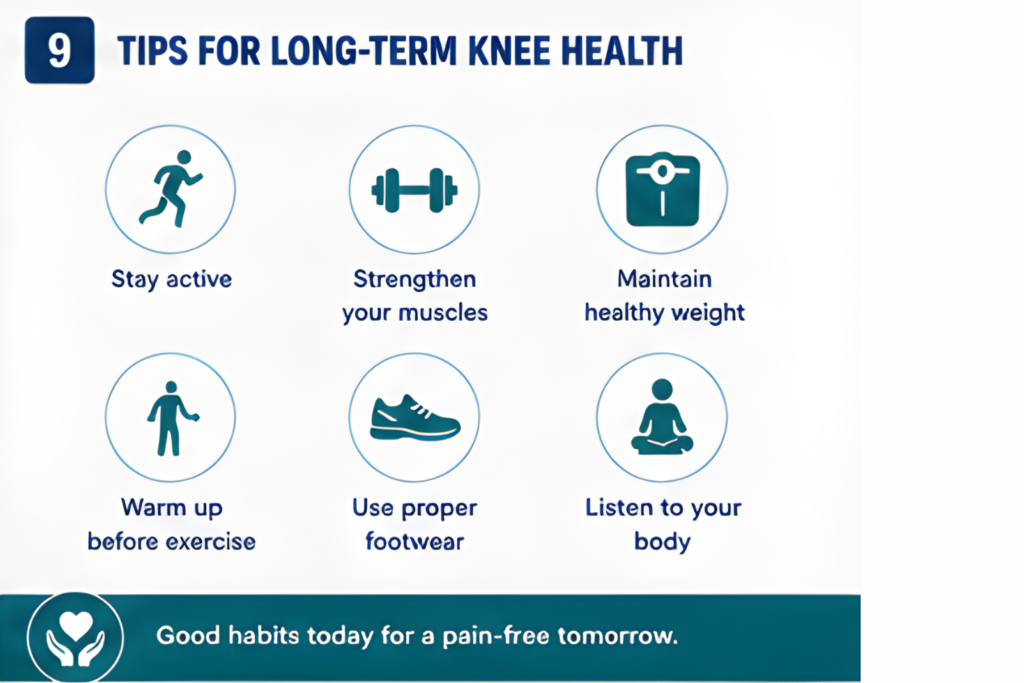 9 TIPS FOR LONG-TERM KNEE HEALTH

Stay active

Strengthen your muscles

Maintain healthy weight

Warm up before exercise

Use proper footwear

Listen to your body

Good habits today for a pain-free tomorrow.